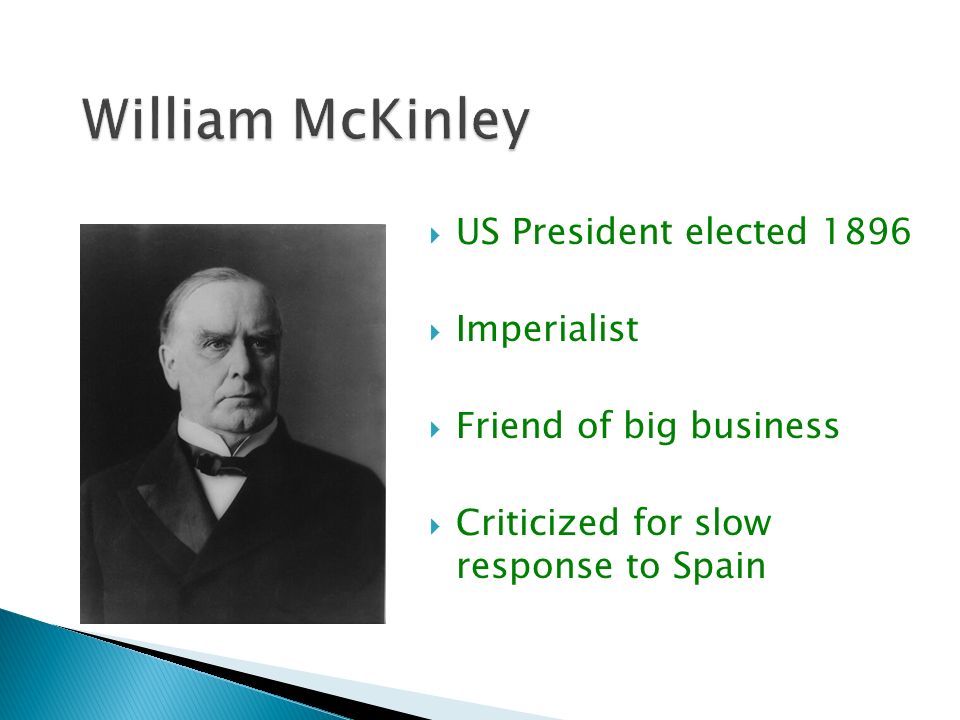 William McKinley

US President elected 1896

Imperialist

Friend of big business

Criticized for slow response to Spain